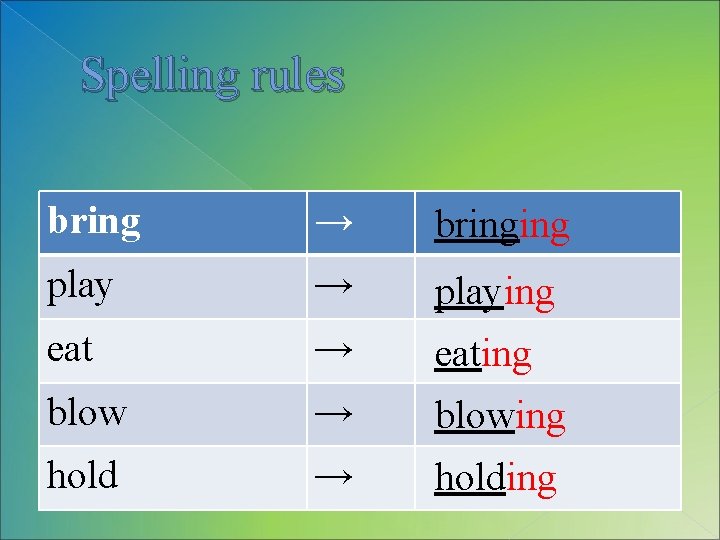 Spelling rules

| bring | → | bringing |
|---|---|---|
| play | → | playing |
| eat | → | eating |
| blow | → | blowing |
| hold | → | holding |